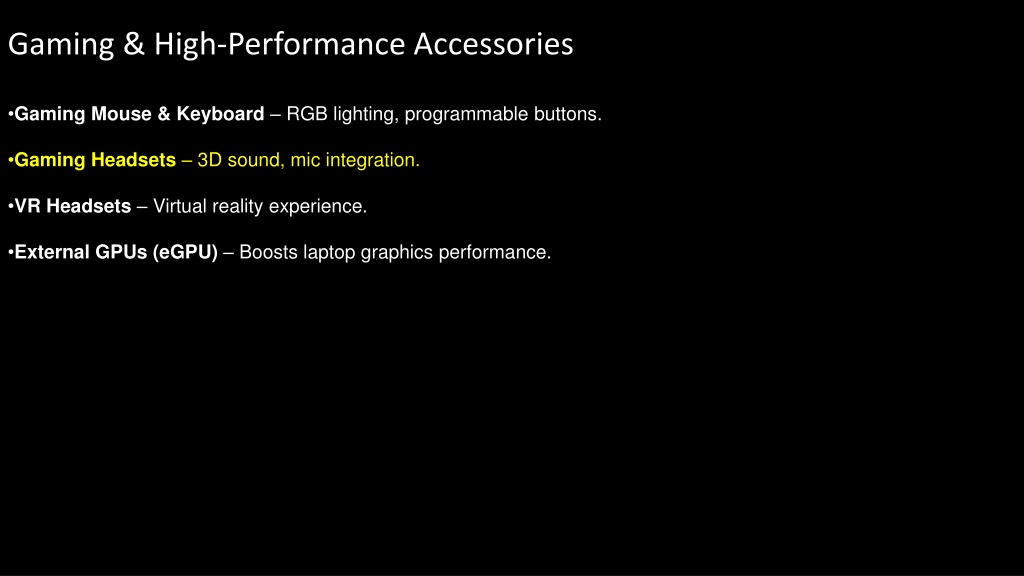 Gaming & High-Performance Accessories

•Gaming Mouse & Keyboard – RGB lighting, programmable buttons.

•Gaming Headsets – 3D sound, mic integration.

•VR Headsets – Virtual reality experience.

•External GPUs (eGPU) – Boosts laptop graphics performance.